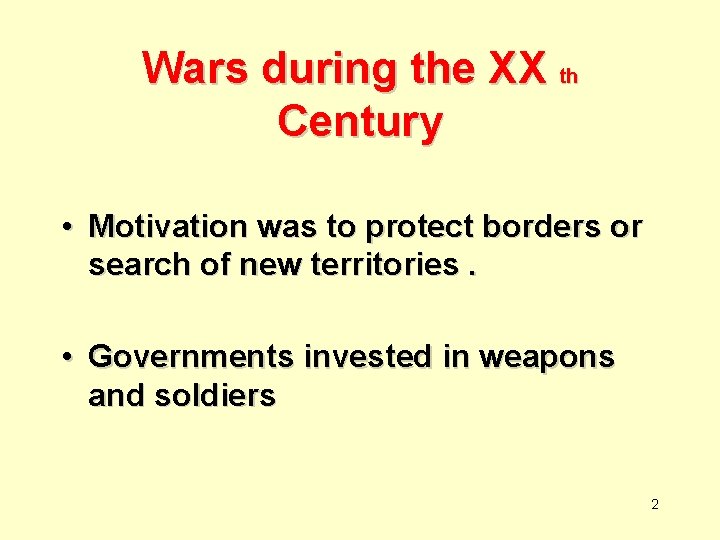 Wars during the XX th Century

• Motivation was to protect borders or search of new territories .

• Governments invested in weapons and soldiers

2